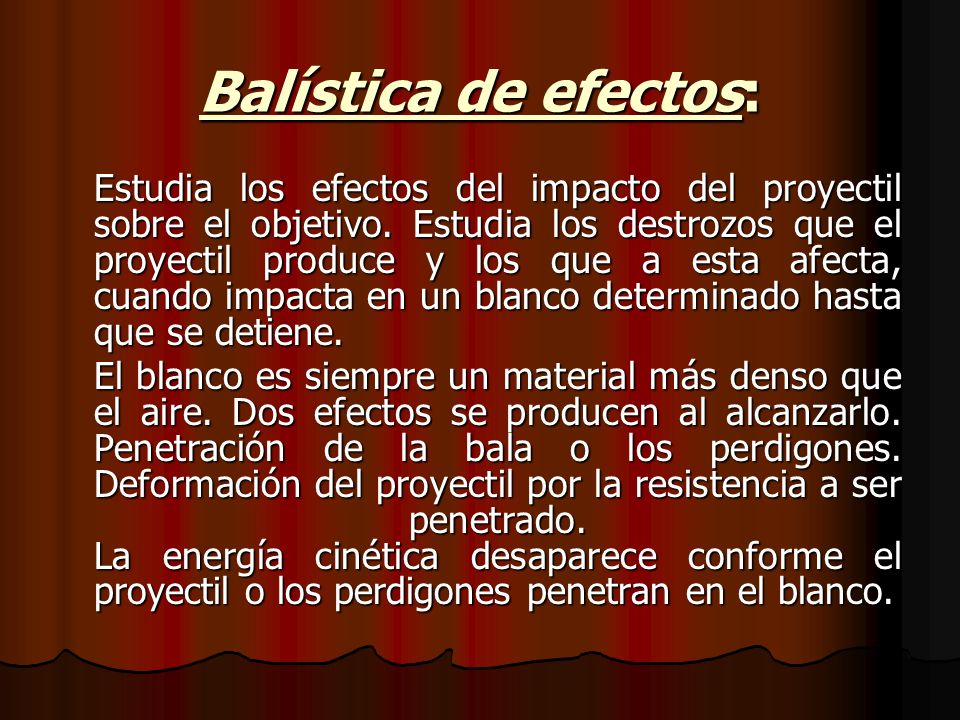 Balística de efectos:

Estudia los efectos del impacto del proyectil sobre el objetivo. Estudia los destrozos que el proyectil produce y los que a esta afecta, cuando impacta en un blanco determinado hasta que se detiene.

El blanco es siempre un material más denso que el aire. Dos efectos se producen al alcanzarlo. Penetración de la bala o los perdigones. Deformación del proyectil por la resistencia a ser penetrado.

La energía cinética desaparece conforme el proyectil o los perdigones penetran en el blanco.